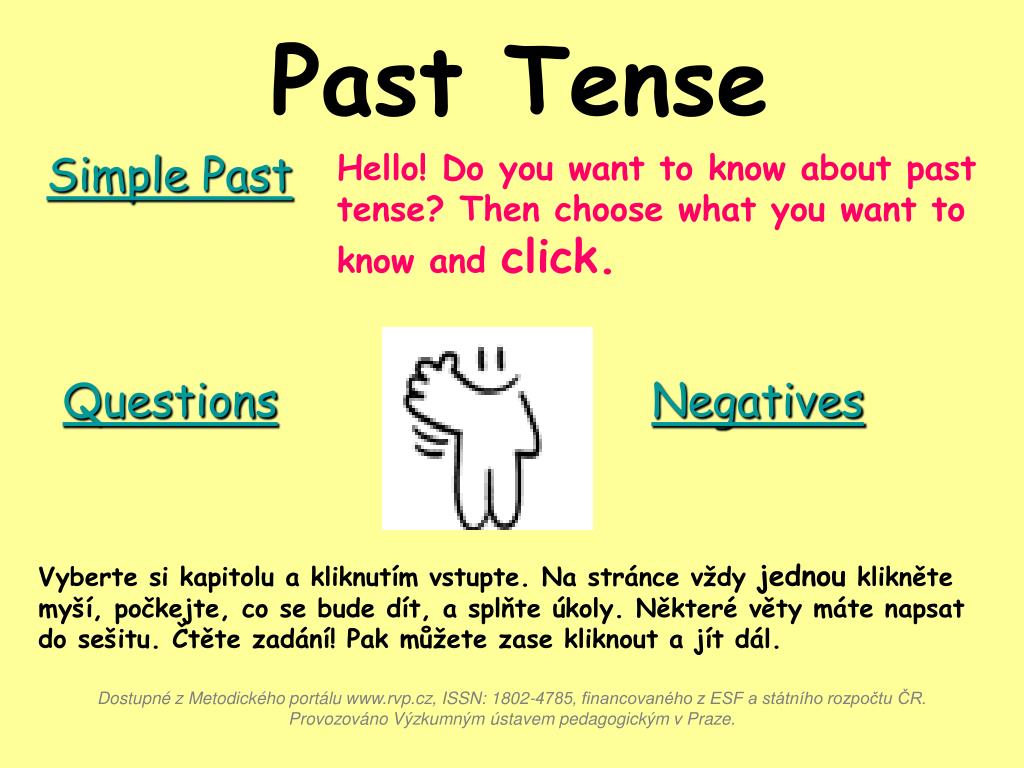 Past Tense

Simple Past

Hello! Do you want to know about past tense? Then choose what you want to know and click.

Questions

Negatives

Vyberte si kapitolu a kliknutím vstupte. Na stránce vždy jednou klikněte myší, počkejte, co se bude dít, a splňte úkoly. Některé věty máte napsat do sešitu. Čtěte zadání! Pak můžete zase kliknout a jít dál.

Dostupné z Metodického portálu www.rvp.cz, ISSN: 1802-4785, financovaného z ESF a státního rozpočtu ČR. Provozováno Výzkumným ústavem pedagogickým v Praze.